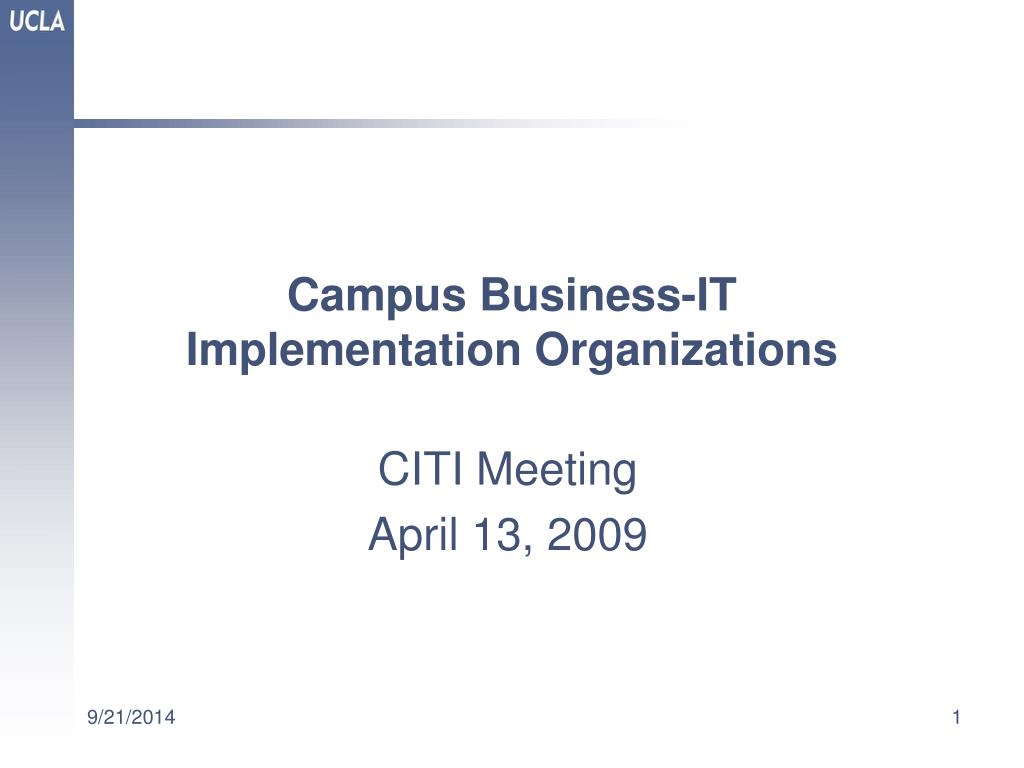 UCLA

Campus Business-IT Implementation Organizations

CITI Meeting

April 13, 2009

9/21/2014

1